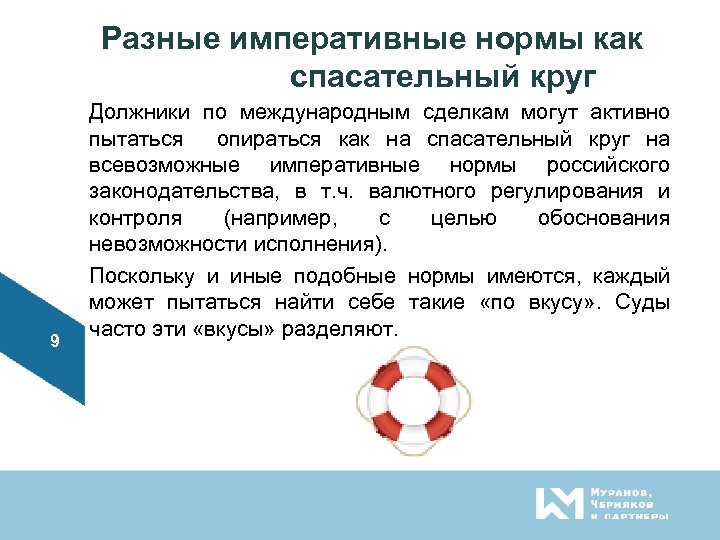 Разные императивные нормы как спасательный круг

Должники по международным сделкам могут активно пытаться опираться как на спасательный круг на всевозможные императивные нормы российского законодательства, в т.ч. валютного регулирования и контроля (например, с целью обоснования невозможности исполнения).

Поскольку и иные подобные нормы имеются, каждый может пытаться найти себе такие «по вкусу». Суды часто эти «вкусы» разделяют.

9

Муранов, Черняков и партнеры